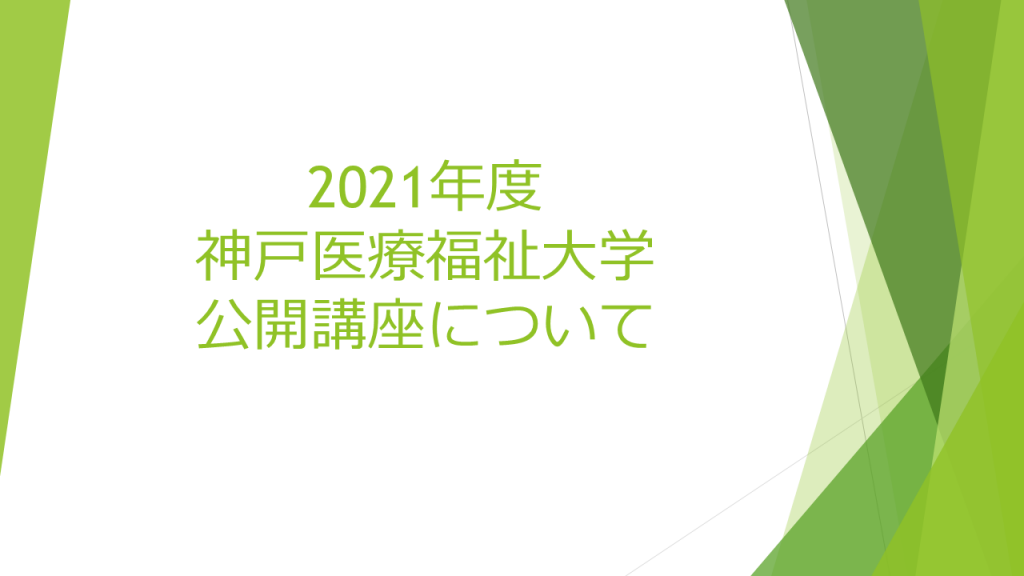 2021年度
神戸医療福祉大学
公開講座について